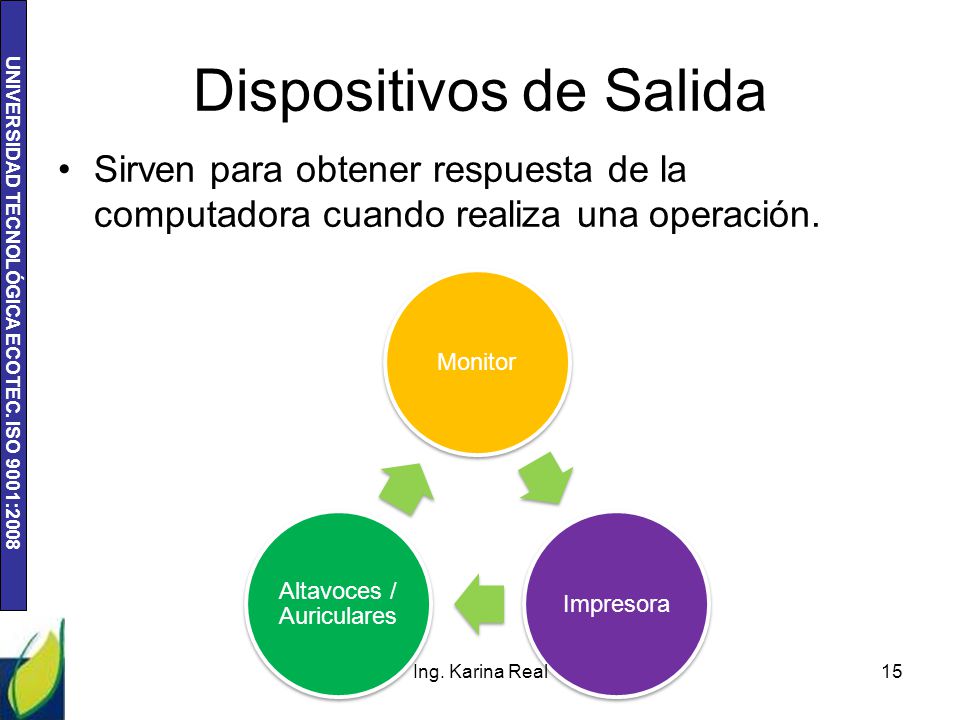 UNIVERSIDAD TECNOLÓGICA ECOTEC. ISO 9001:2008

Dispositivos de Salida

• Sirven para obtener respuesta de la computadora cuando realiza una operación.

Monitor

Impresora

Altavoces / Auriculares

Ing. Karina Real

15